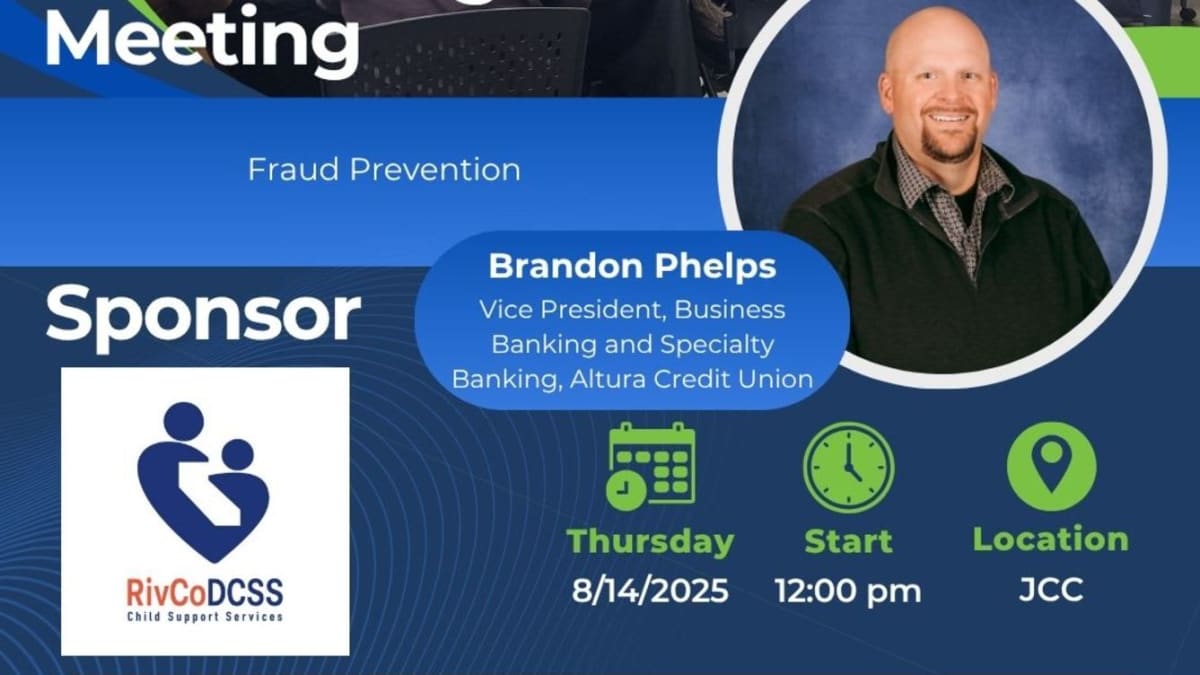 Meeting

Fraud Prevention

Brandon Phelps
Vice President, Business Banking and Specialty Banking, Altura Credit Union

Sponsor

RivCoDCSS
Child Support Services

Thursday
8/14/2025

Start
12:00 pm

Location
JCC